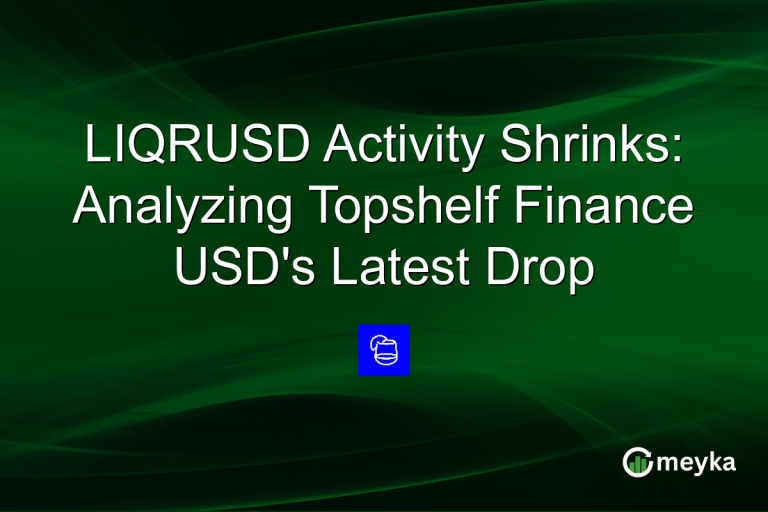 LIQRUSD Activity Shrinks: Analyzing Topshelf Finance USD's Latest Drop

meyka